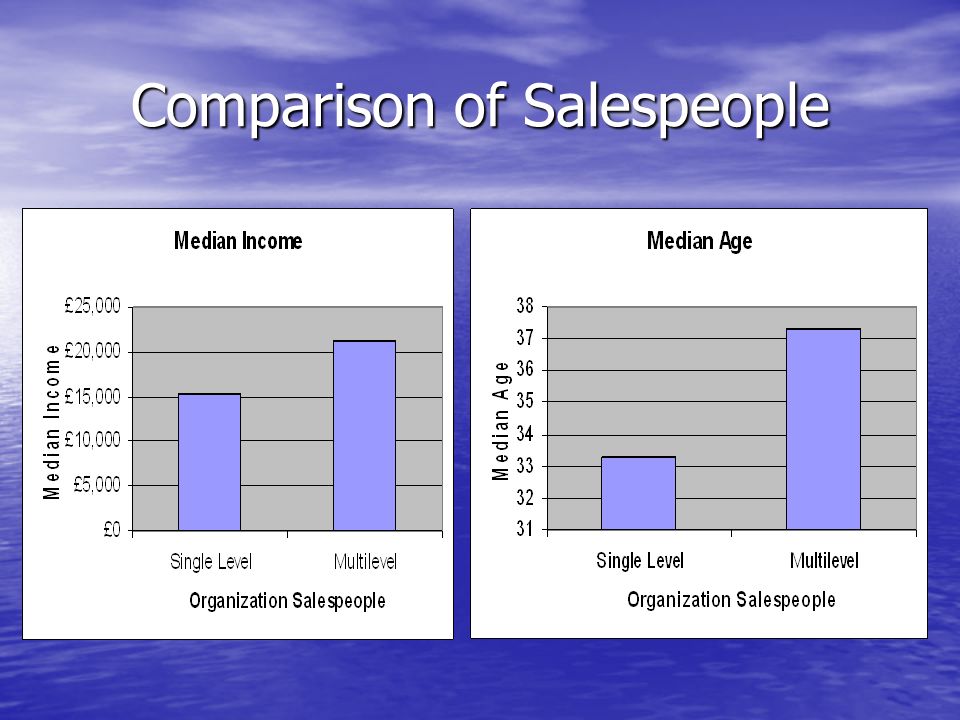 Comparison of Salespeople

Median Income

Median Income

£25,000
£20,000
£15,000
£10,000
£5,000
£0

Single Level
Multilevel

Organization Salespeople

Median Age

Median Age

38
37
36
35
34
33
32
31

Single Level
Multilevel

Organization Salespeople